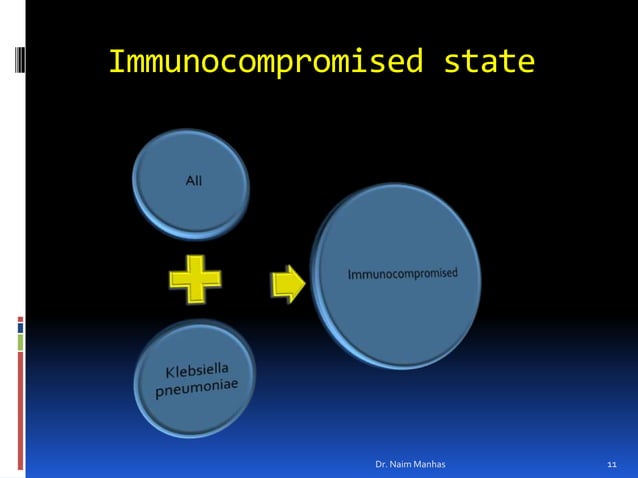 Immunocompromised state

All

Klebsiella pneumoniae

Immunocompromised

Dr. Naim Manhas

11